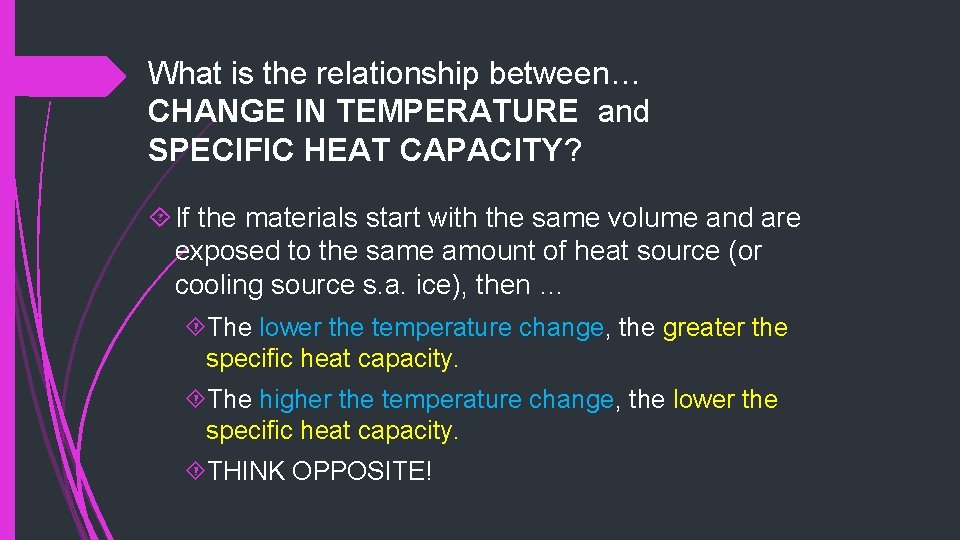 What is the relationship between… CHANGE IN TEMPERATURE and SPECIFIC HEAT CAPACITY?

If the materials start with the same volume and are exposed to the same amount of heat source (or cooling source s.a. ice), then …

The lower the temperature change, the greater the specific heat capacity.

The higher the temperature change, the lower the specific heat capacity.

THINK OPPOSITE!